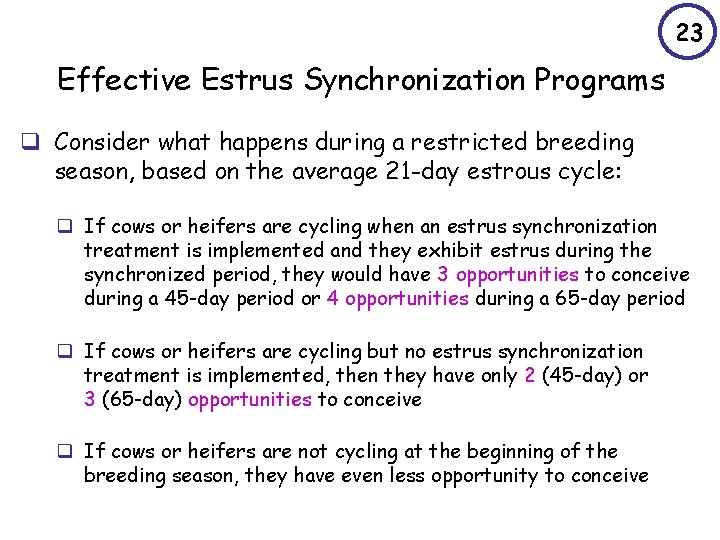 23

Effective Estrus Synchronization Programs

❑ Consider what happens during a restricted breeding season, based on the average 21-day estrous cycle:

❑ If cows or heifers are cycling when an estrus synchronization treatment is implemented and they exhibit estrus during the synchronized period, they would have 3 opportunities to conceive during a 45-day period or 4 opportunities during a 65-day period

❑ If cows or heifers are cycling but no estrus synchronization treatment is implemented, then they have only 2 (45-day) or 3 (65-day) opportunities to conceive

❑ If cows or heifers are not cycling at the beginning of the breeding season, they have even less opportunity to conceive